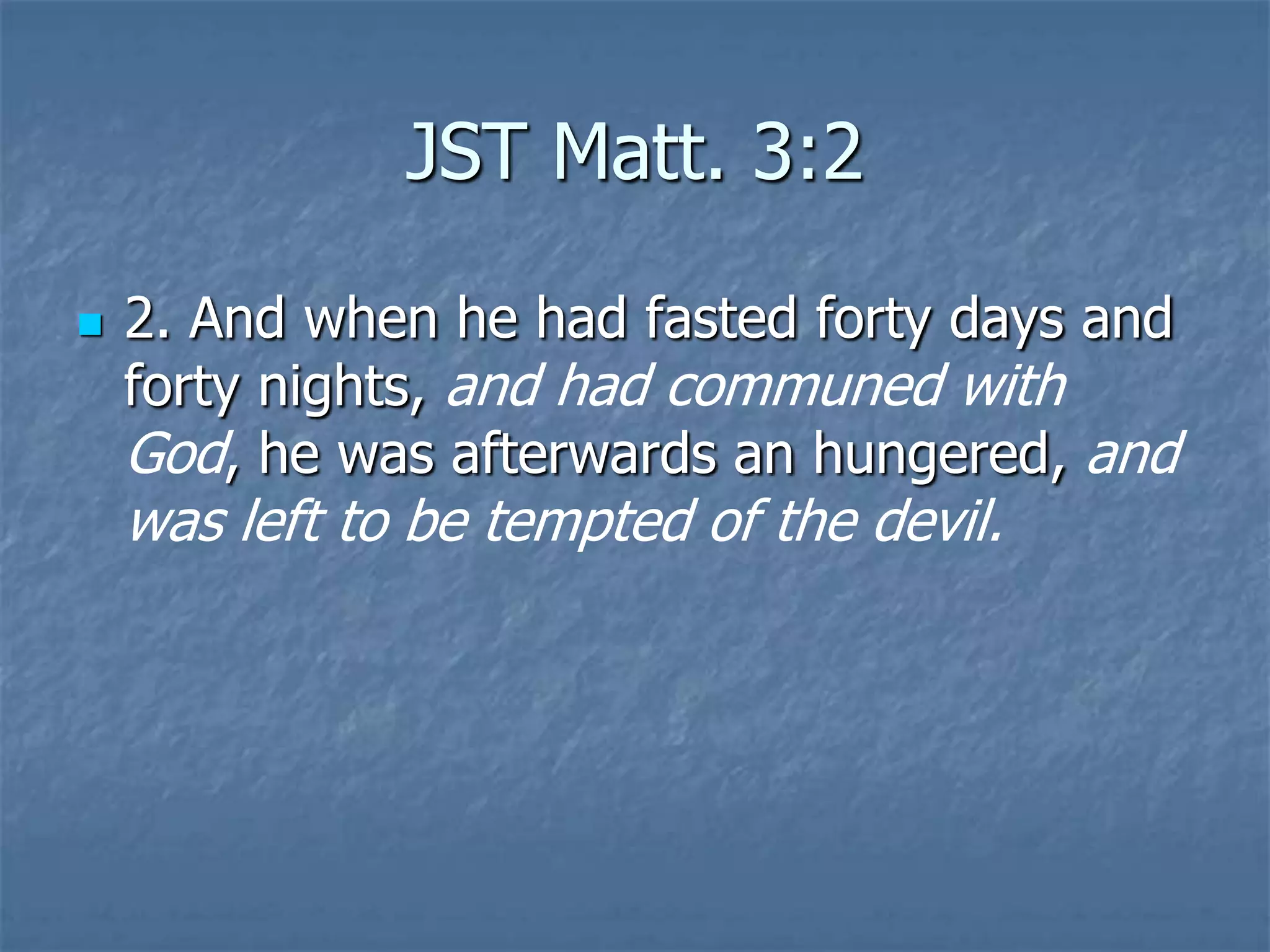 JST Matt. 3:2

2. And when he had fasted forty days and forty nights, and had communed with God, he was afterwards an hungered, and was left to be tempted of the devil.